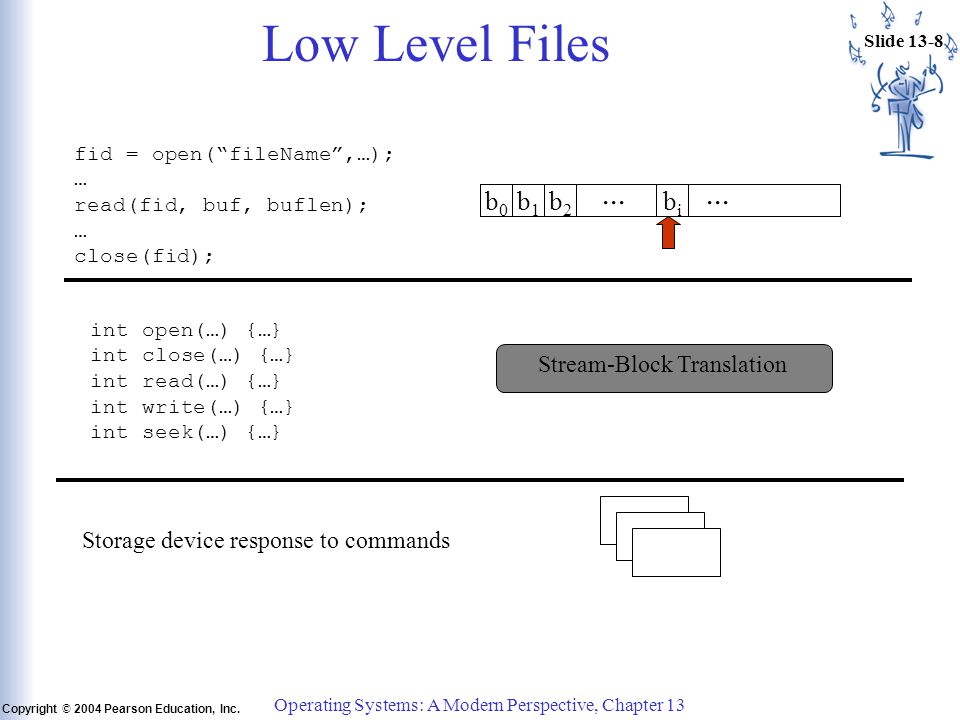 Low Level Files

Slide 13-8

fid = open("fileName",…);
…
read(fid, buf, buflen);
…
close(fid);

$b_0$ $b_1$ $b_2$ … $b_i$ …

int open(…) {…}
int close(…) {…}
int read(…) {…}
int write(…) {…}
int seek(…) {…}

Stream-Block Translation

Storage device response to commands

Copyright © 2004 Pearson Education, Inc.

Operating Systems: A Modern Perspective, Chapter 13